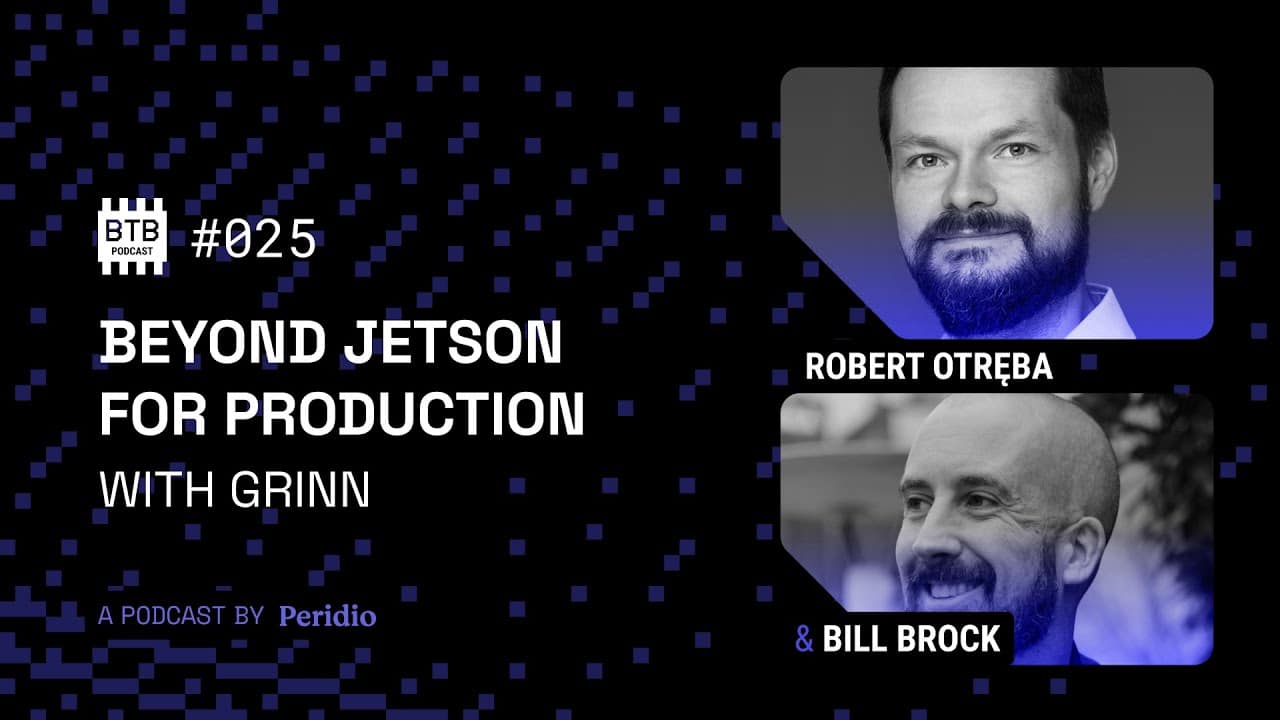 BTB PODCAST #025

BEYOND JETSON FOR PRODUCTION

WITH GRINN

A PODCAST BY Peridio

ROBERT OTRĘBA

& BILL BROCK